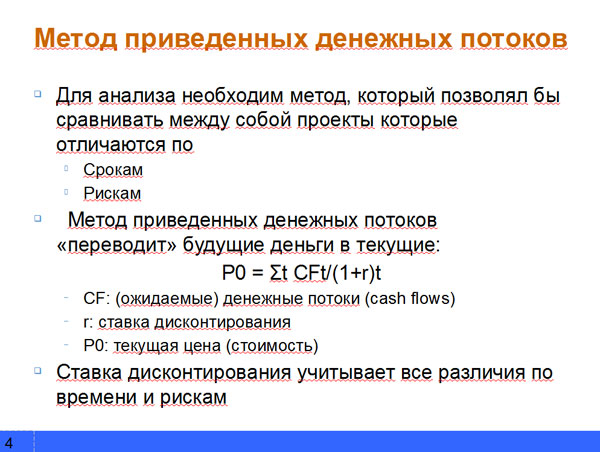 Метод приведенных денежных потоков

Для анализа необходим метод, который позволял бы сравнивать между собой проекты которые отличаются по

Срокам

Рискам

Метод приведенных денежных потоков «переводит» будущие деньги в текущие:

P0 = Σt CFt/(1+r)t

- CF: (ожидаемые) денежные потоки (cash flows)
- r: ставка дисконтирования
- P0: текущая цена (стоимость)

Ставка дисконтирования учитывает все различия по времени и рискам

4